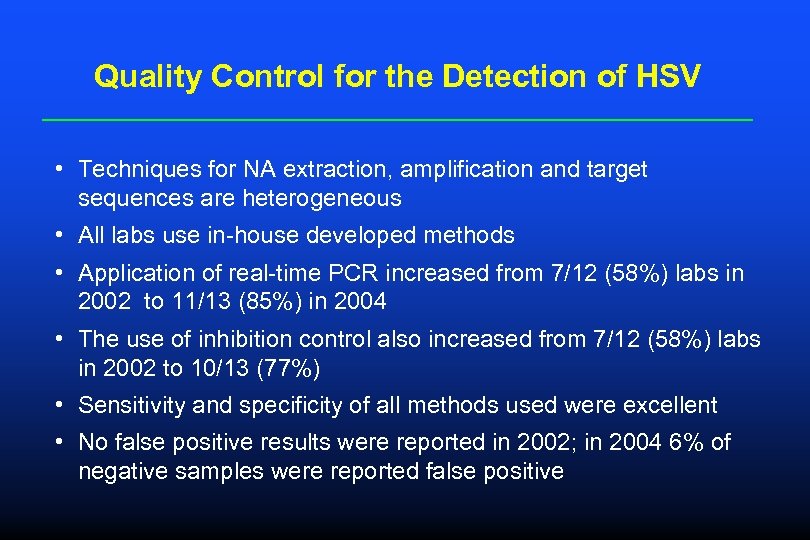 Quality Control for the Detection of HSV

• Techniques for NA extraction, amplification and target sequences are heterogeneous
• All labs use in-house developed methods
• Application of real-time PCR increased from 7/12 (58%) labs in 2002 to 11/13 (85%) in 2004
• The use of inhibition control also increased from 7/12 (58%) labs in 2002 to 10/13 (77%)
• Sensitivity and specificity of all methods used were excellent
• No false positive results were reported in 2002; in 2004 6% of negative samples were reported false positive